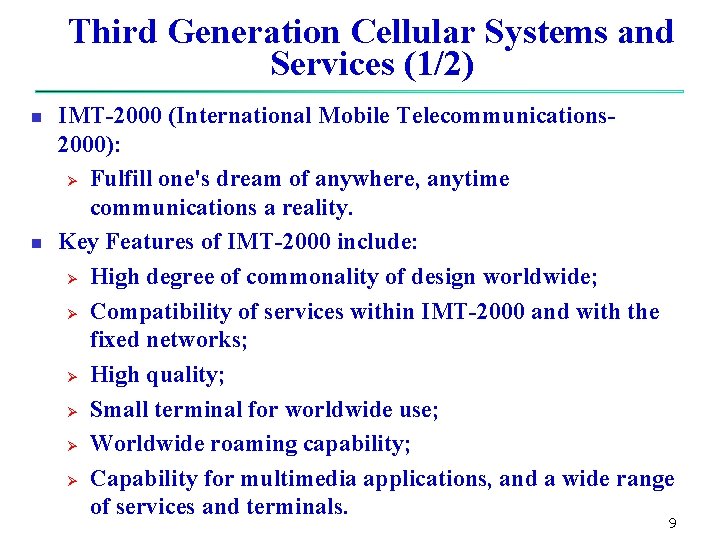 Third Generation Cellular Systems and Services (1/2)

- IMT-2000 (International Mobile Telecommunications-2000):
  - Fulfill one's dream of anywhere, anytime communications a reality.
- Key Features of IMT-2000 include:
  - High degree of commonality of design worldwide;
  - Compatibility of services within IMT-2000 and with the fixed networks;
  - High quality;
  - Small terminal for worldwide use;
  - Worldwide roaming capability;
  - Capability for multimedia applications, and a wide range of services and terminals.

9